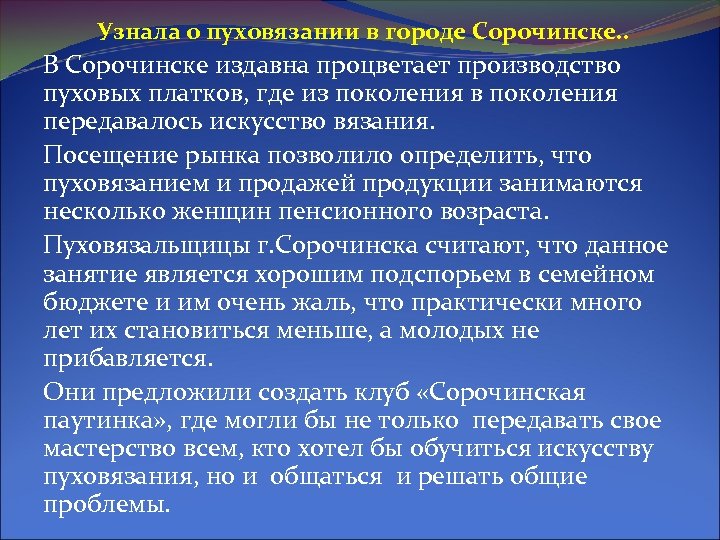 Узнала о пуховязании в городе Сорочинске..

В Сорочинске издавна процветает производство пуховых платков, где из поколения в поколения передавалось искусство вязания.

Посещение рынка позволило определить, что пуховязанием и продажей продукции занимаются несколько женщин пенсионного возраста.

Пуховязальщицы г.Сорочинска считают, что данное занятие является хорошим подспорьем в семейном бюджете и им очень жаль, что практически много лет их становиться меньше, а молодых не прибавляется.

Они предложили создать клуб «Сорочинская паутинка», где могли бы не только передавать свое мастерство всем, кто хотел бы обучиться искусству пуховязания, но и общаться и решать общие проблемы.